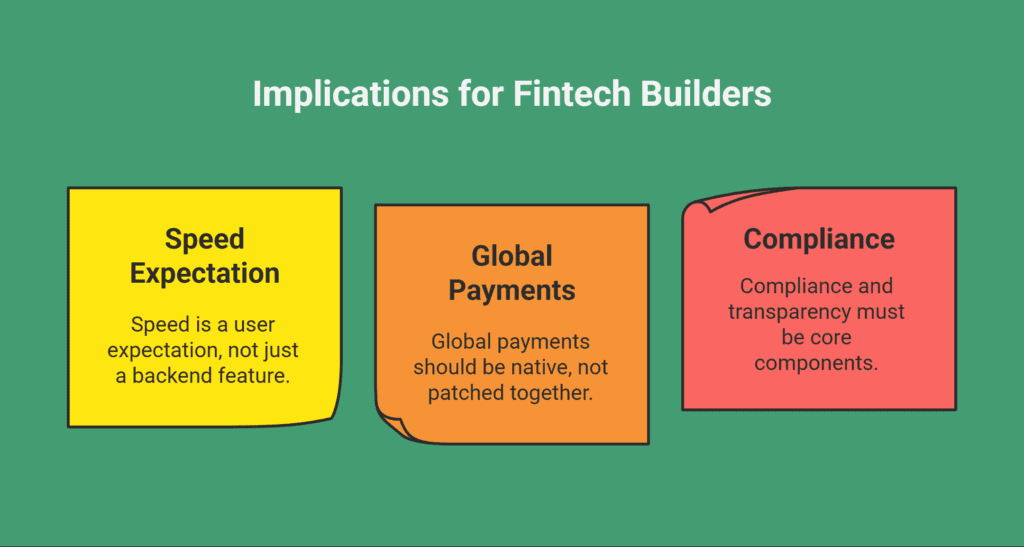 Implications for Fintech Builders

Speed Expectation

Speed is a user expectation, not just a backend feature.

Global Payments

Global payments should be native, not patched together.

Compliance

Compliance and transparency must be core components.